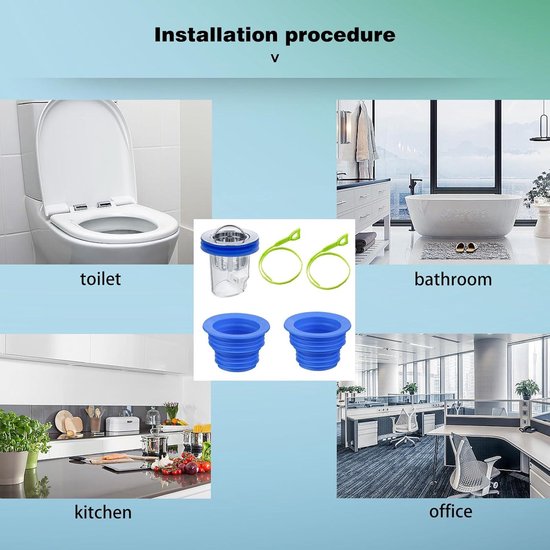 Installation procedure
v

toilet

bathroom

kitchen

office